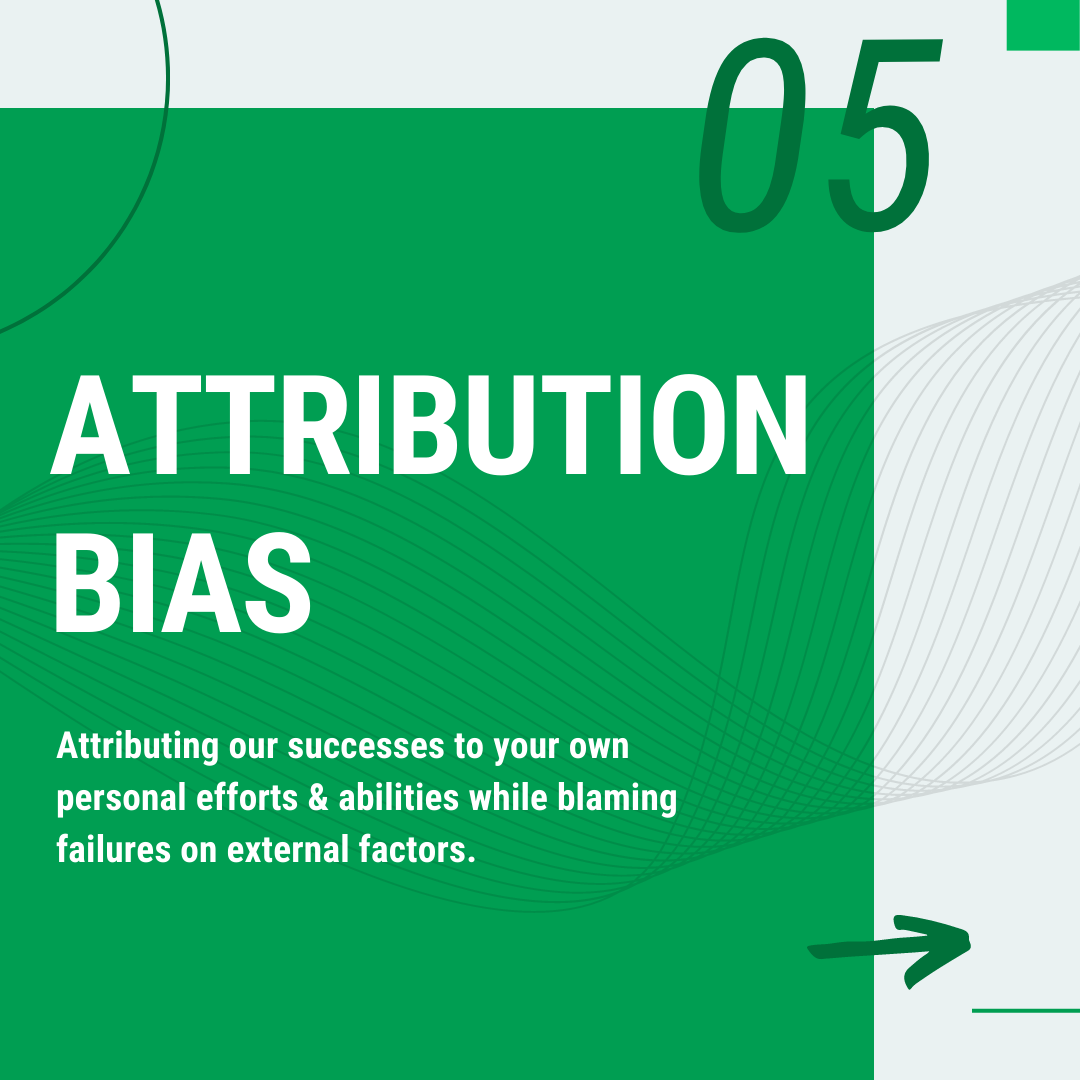 05

ATTRIBUTION BIAS

Attributing our successes to your own personal efforts & abilities while blaming failures on external factors.